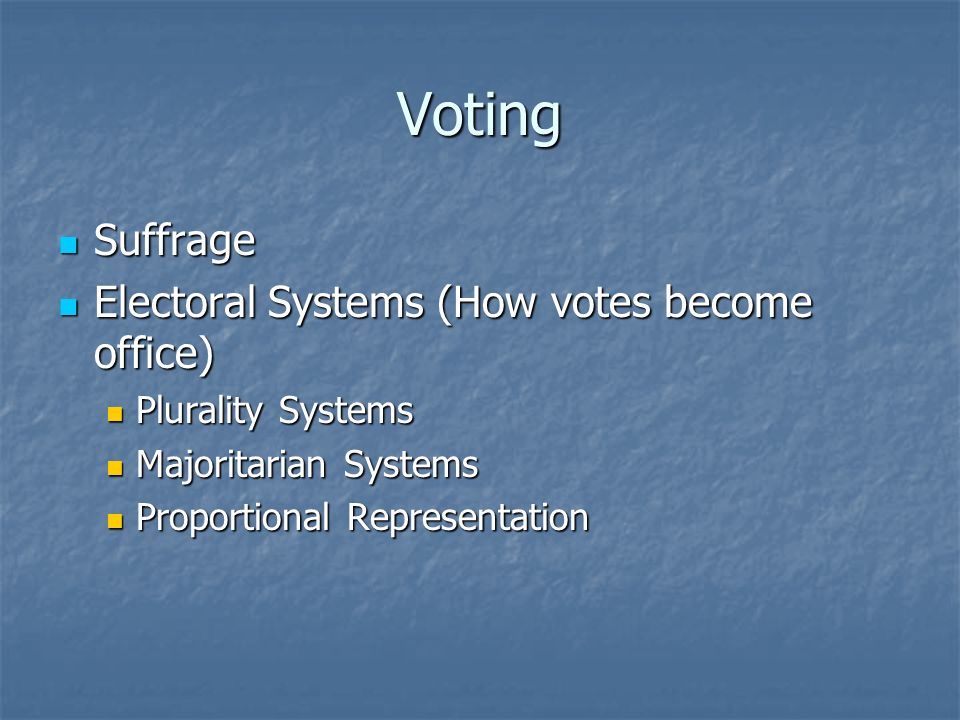 Voting

- Suffrage
- Electoral Systems (How votes become office)
  - Plurality Systems
  - Majoritarian Systems
  - Proportional Representation